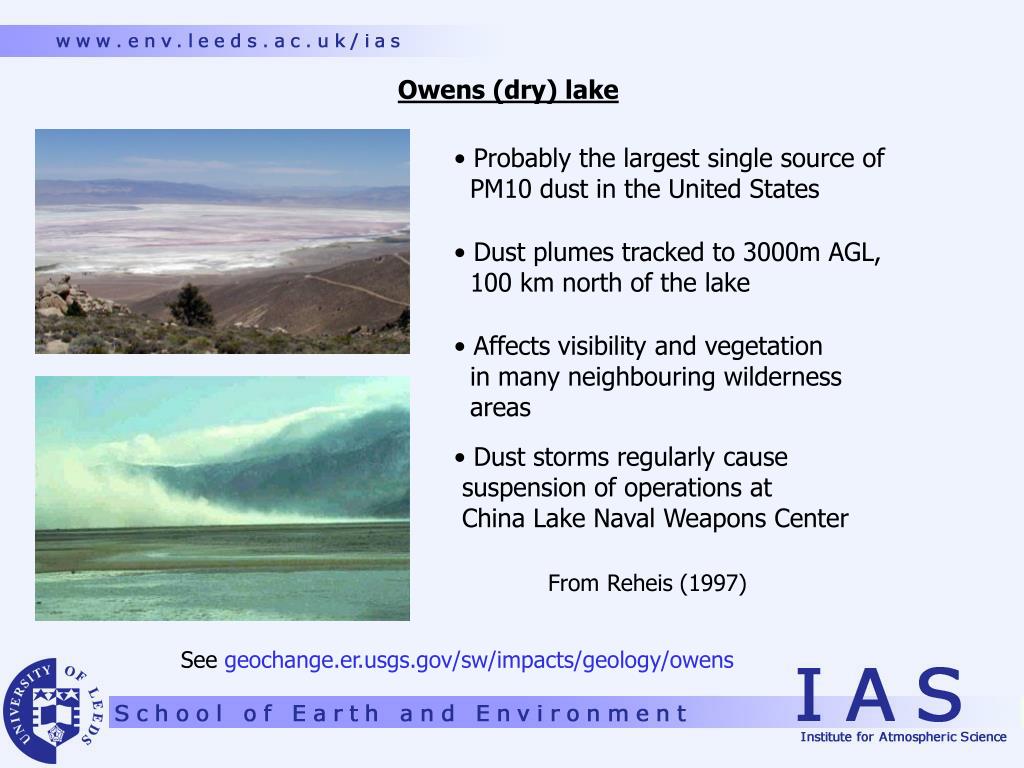 www.env.leeds.ac.uk/ias

Owens (dry) lake

• Probably the largest single source of PM10 dust in the United States

• Dust plumes tracked to 3000m AGL, 100 km north of the lake

• Affects visibility and vegetation in many neighbouring wilderness areas

• Dust storms regularly cause suspension of operations at China Lake Naval Weapons Center

From Reheis (1997)

See geochange.er.usgs.gov/sw/impacts/geology/owens

UNIVERSITY OF LEEDS

School of Earth and Environment

IAS

Institute for Atmospheric Science